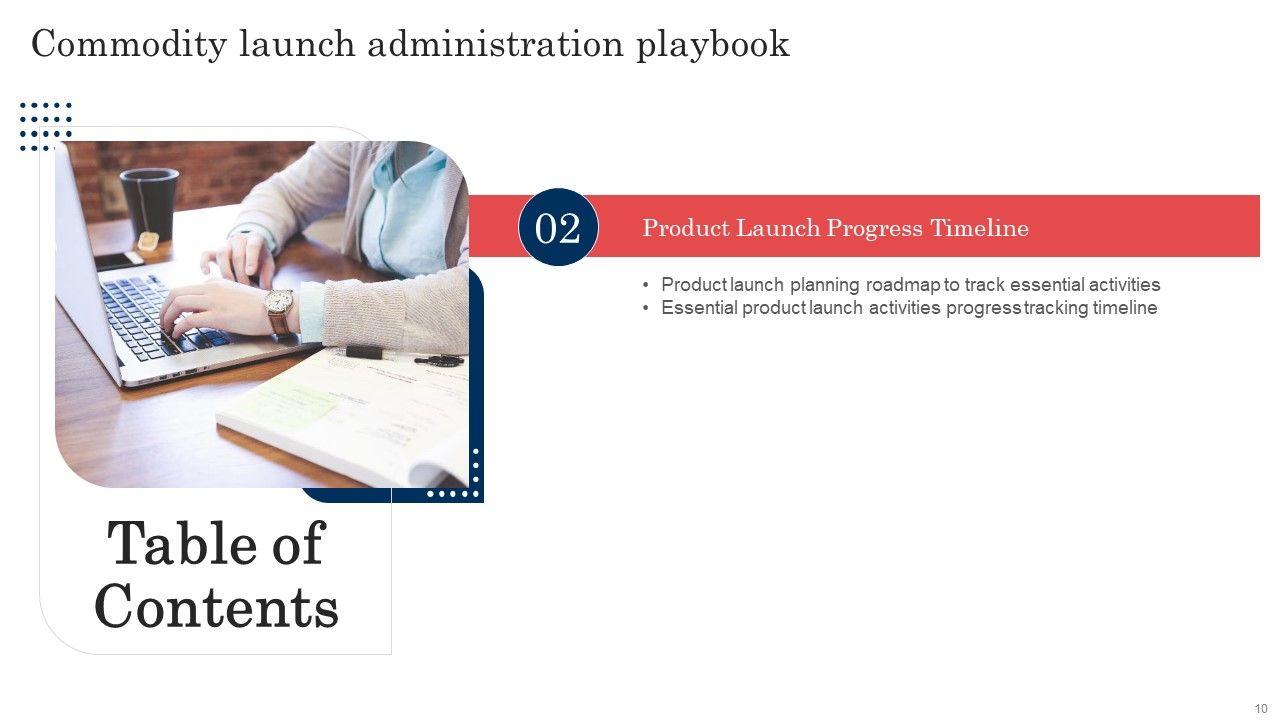 Commodity launch administration playbook

02

Product Launch Progress Timeline

• Product launch planning roadmap to track essential activities
• Essential product launch activities progress tracking timeline

Table of Contents

10